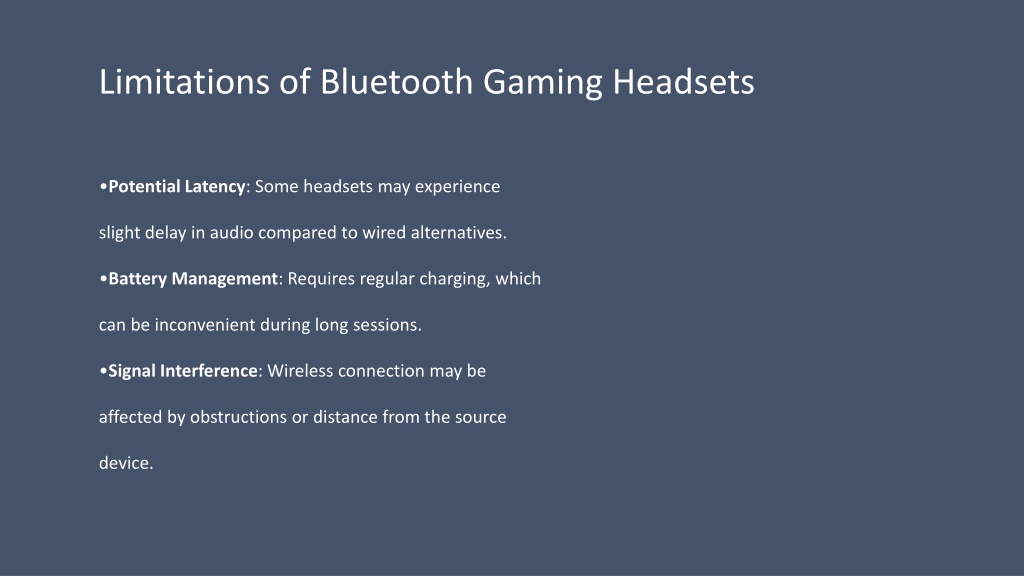 Limitations of Bluetooth Gaming Headsets

•Potential Latency: Some headsets may experience slight delay in audio compared to wired alternatives.

•Battery Management: Requires regular charging, which can be inconvenient during long sessions.

•Signal Interference: Wireless connection may be affected by obstructions or distance from the source device.